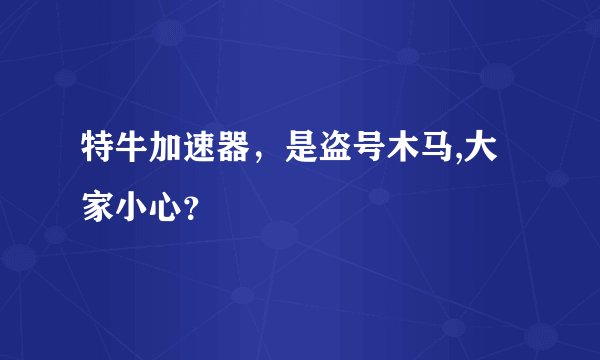 特牛加速器，是盗号木马,大家小心?